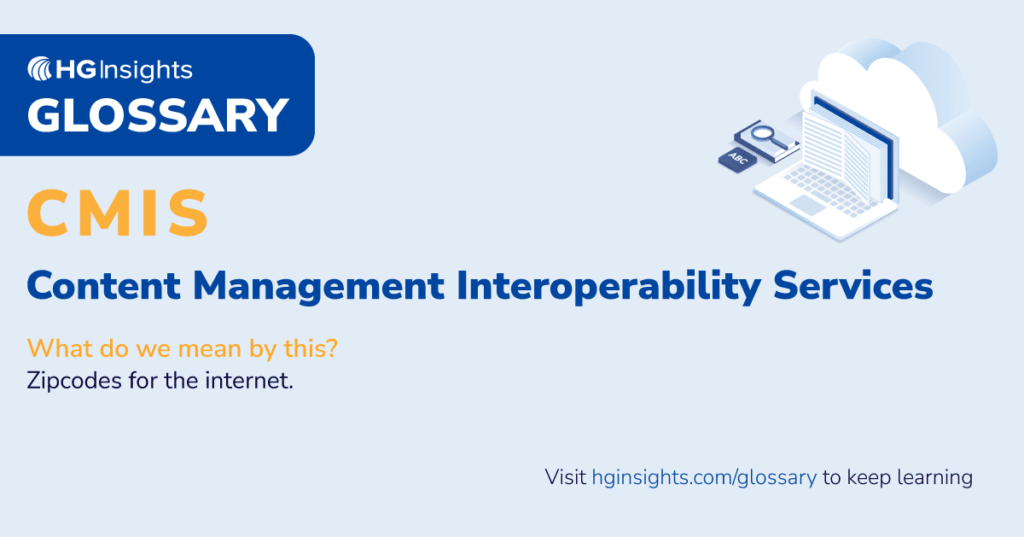 HG Insights
GLOSSARY

ABC

CMIS

Content Management Interoperability Services

What do we mean by this?
Zipcodes for the internet.

Visit hginsights.com/glossary to keep learning